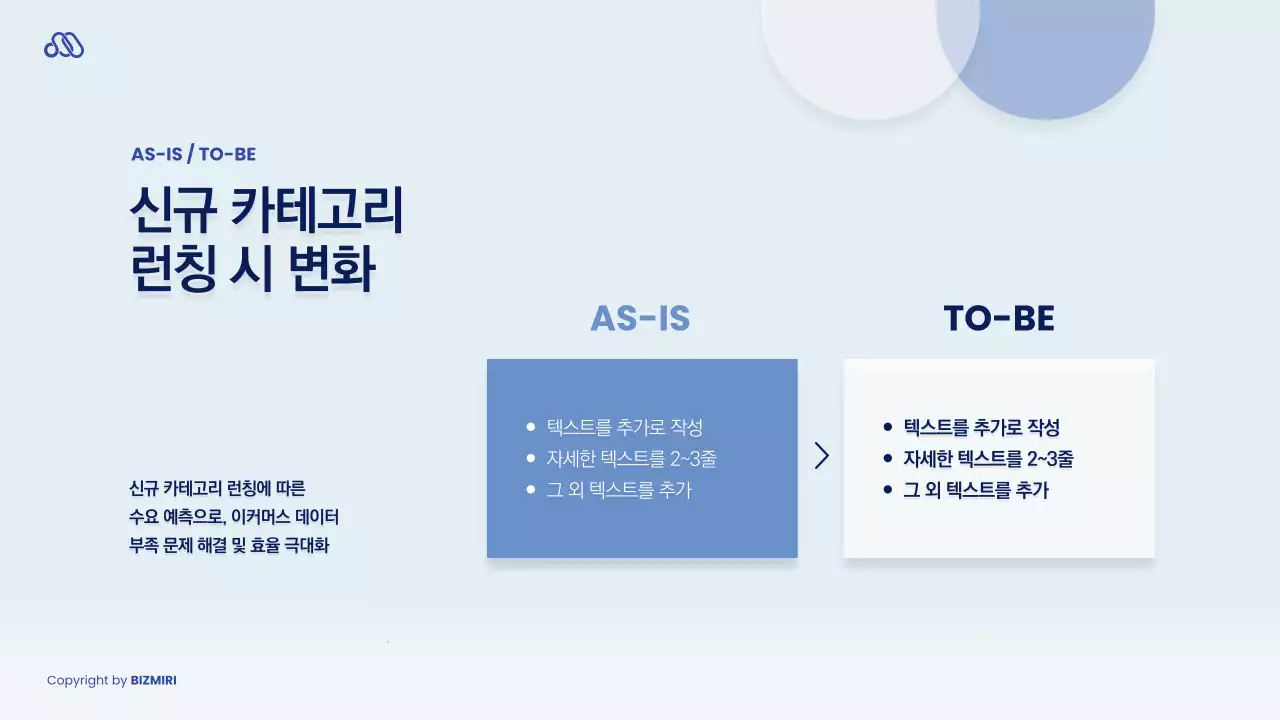 AS-IS / TO-BE

신규 카테고리 런칭 시 변화

신규 카테고리 런칭에 따른 수요 예측으로, 이커머스 데이터 부족 문제 해결 및 효율 극대화

AS-IS

- 텍스트를 추가로 작성
- 자세한 텍스트를 2~3줄
- 그 외 텍스트를 추가

TO-BE

- 텍스트를 추가로 작성
- 자세한 텍스트를 2~3줄
- 그 외 텍스트를 추가

Copyright by BIZMIRI